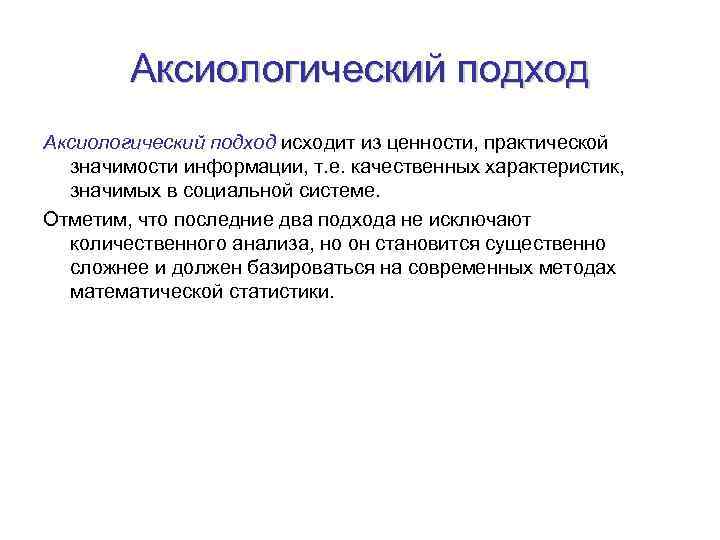 Аксиологический подход

Аксиологический подход исходит из ценности, практической значимости информации, т.е. качественных характеристик, значимых в социальной системе.

Отметим, что последние два подхода не исключают количественного анализа, но он становится существенно сложнее и должен базироваться на современных методах математической статистики.